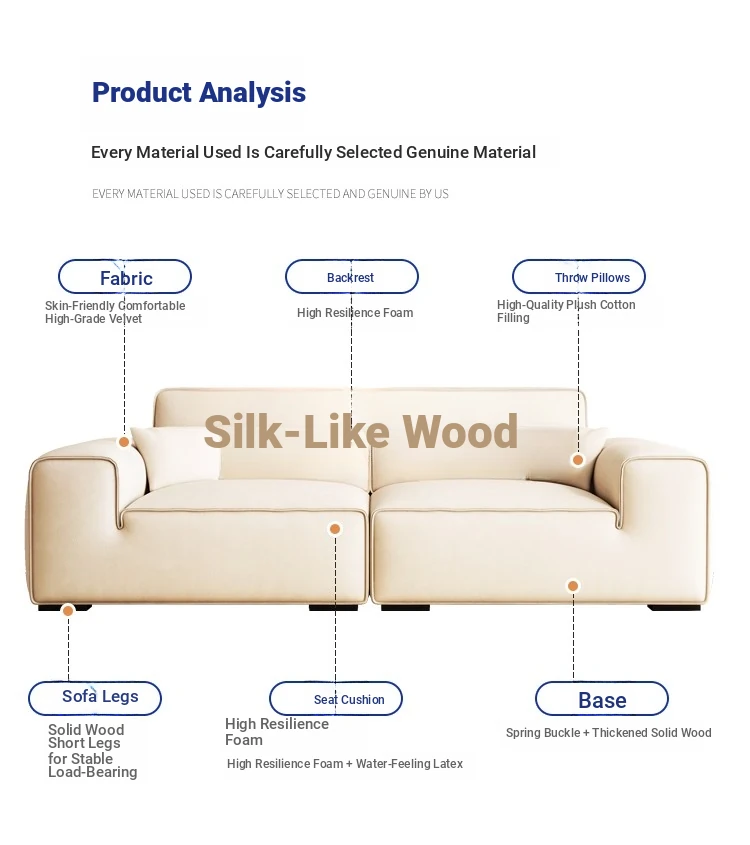 Product Analysis

Every Material Used Is Carefully Selected Genuine Material

EVERY MATERIAL USED IS CAREFULLY SELECTED AND GENUINE BY US

Fabric
Skin-Friendly Comfortable High-Grade Velvet

Backrest
High Resilience Foam

Throw Pillows
High-Quality Plush Cotton Filling

Silk-Like Wood

Sofa Legs
Solid Wood Short Legs for Stable Load-Bearing

Seat Cushion
High Resilience Foam
High Resilience Foam + Water-Feeling Latex

Base
Spring Buckle + Thickened Solid Wood